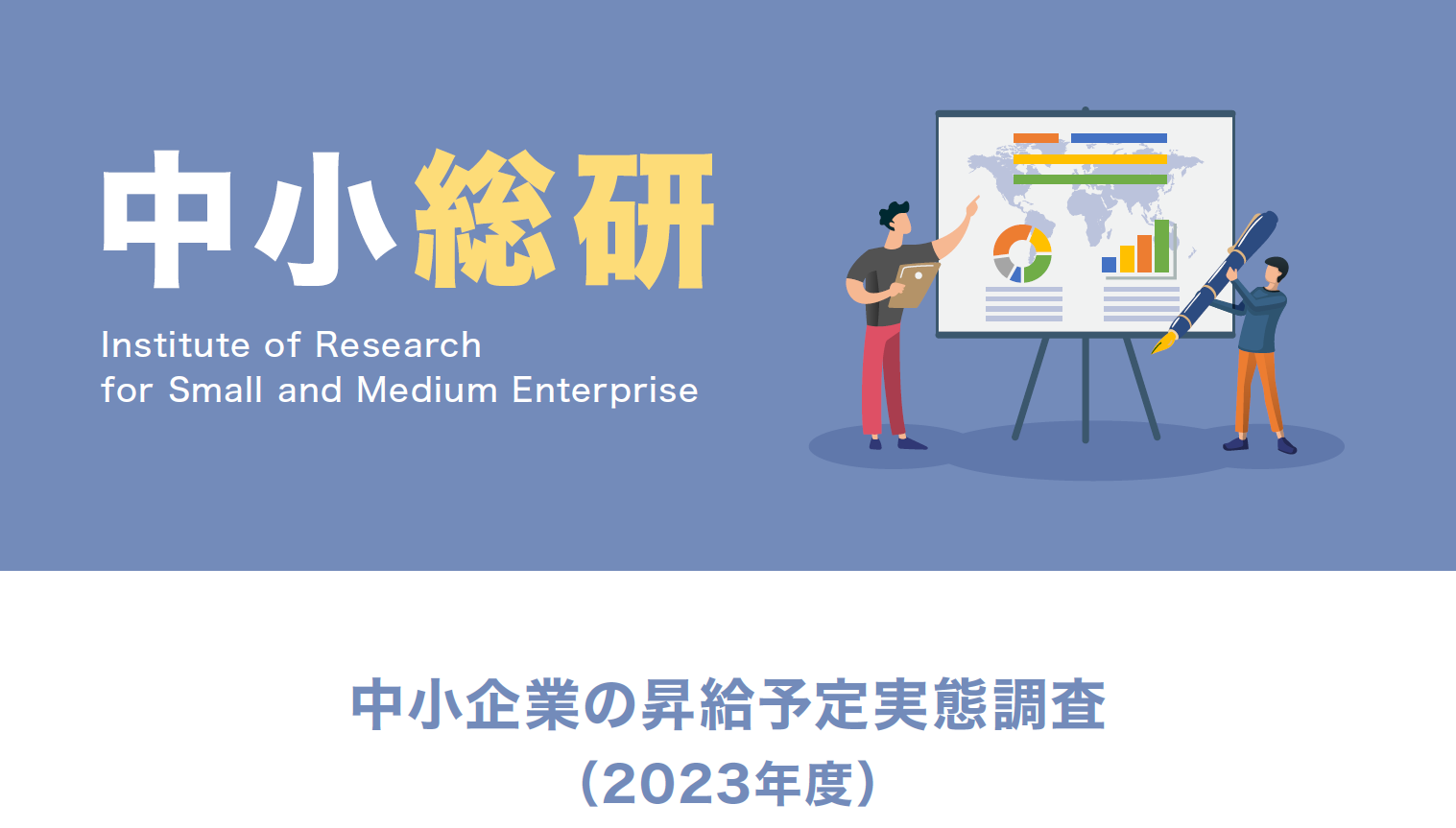 中小総研

Institute of Research for Small and Medium Enterprise

中小企業の昇給予定実態調査
（2023年度）